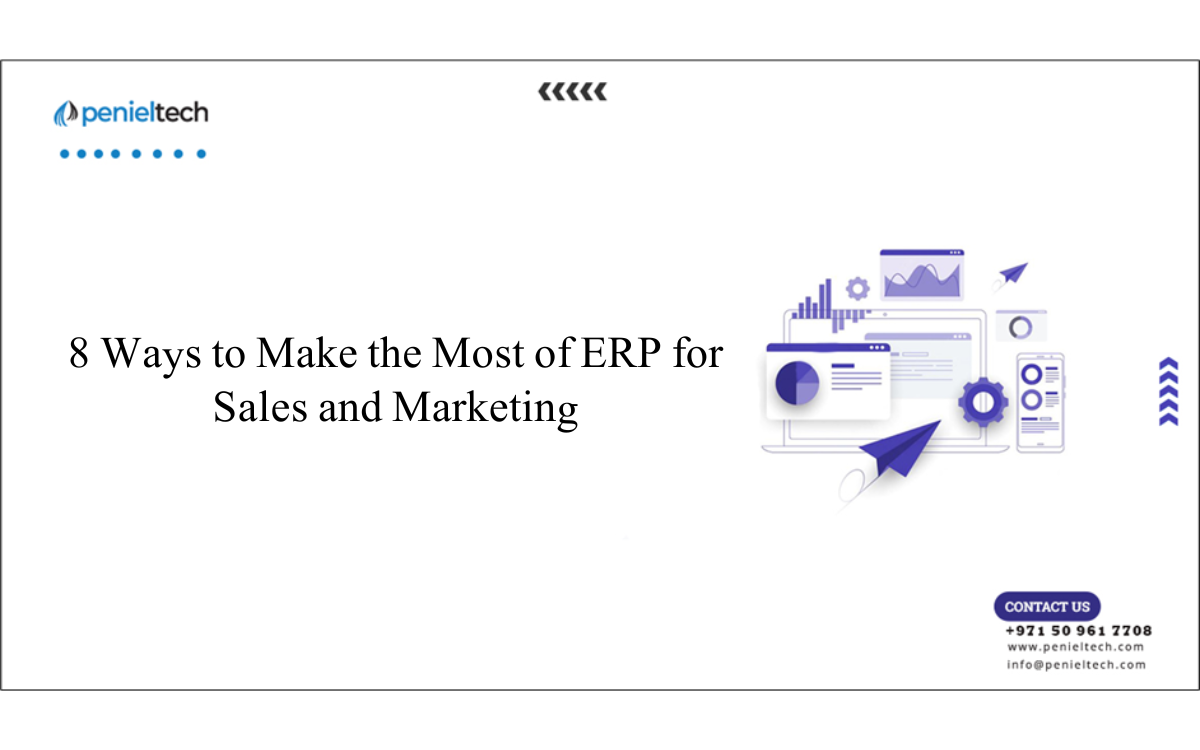 penieltech

8 Ways to Make the Most of ERP for Sales and Marketing

CONTACT US
+971 50 961 7708
www.penieltech.com
info@penieltech.com